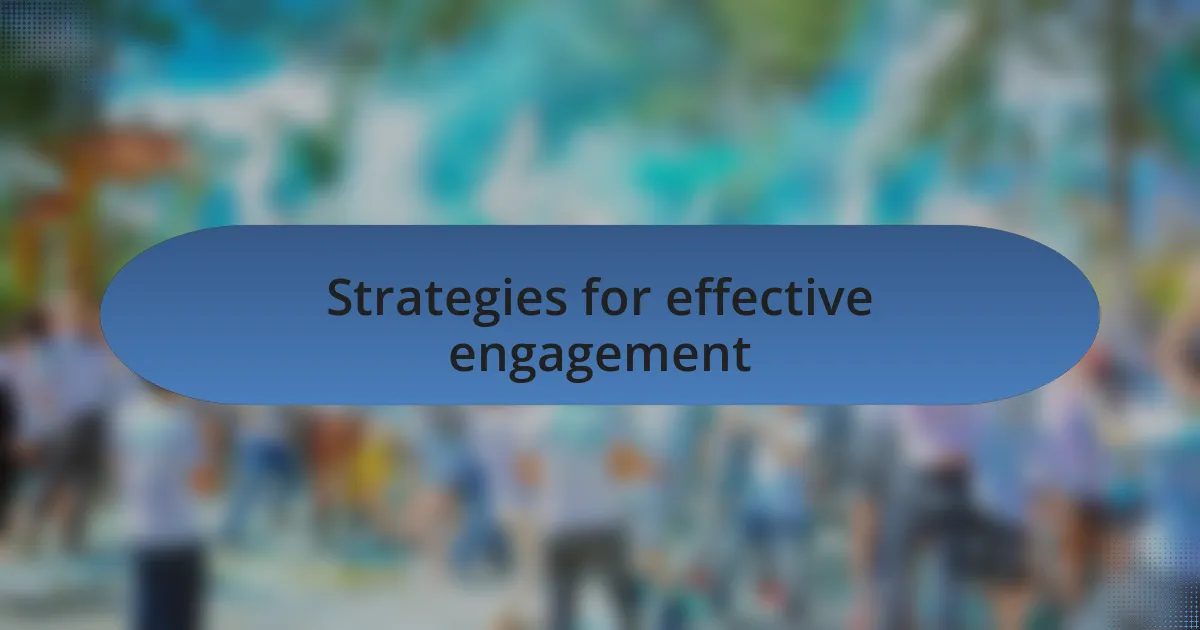 Strategies for effective engagement